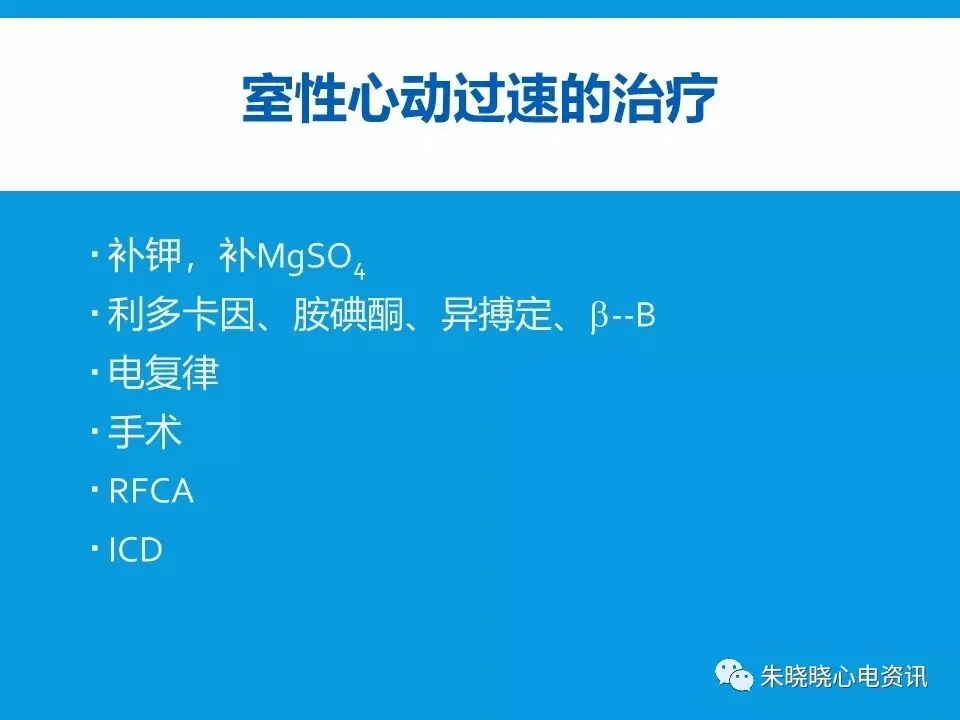 室性心动过速的治疗

· 补钾，补$MgSO_4$
· 利多卡因、胺碘酮、异搏定、β--B
· 电复律
· 手术
· RFCA
· ICD

朱晓晓心电资讯